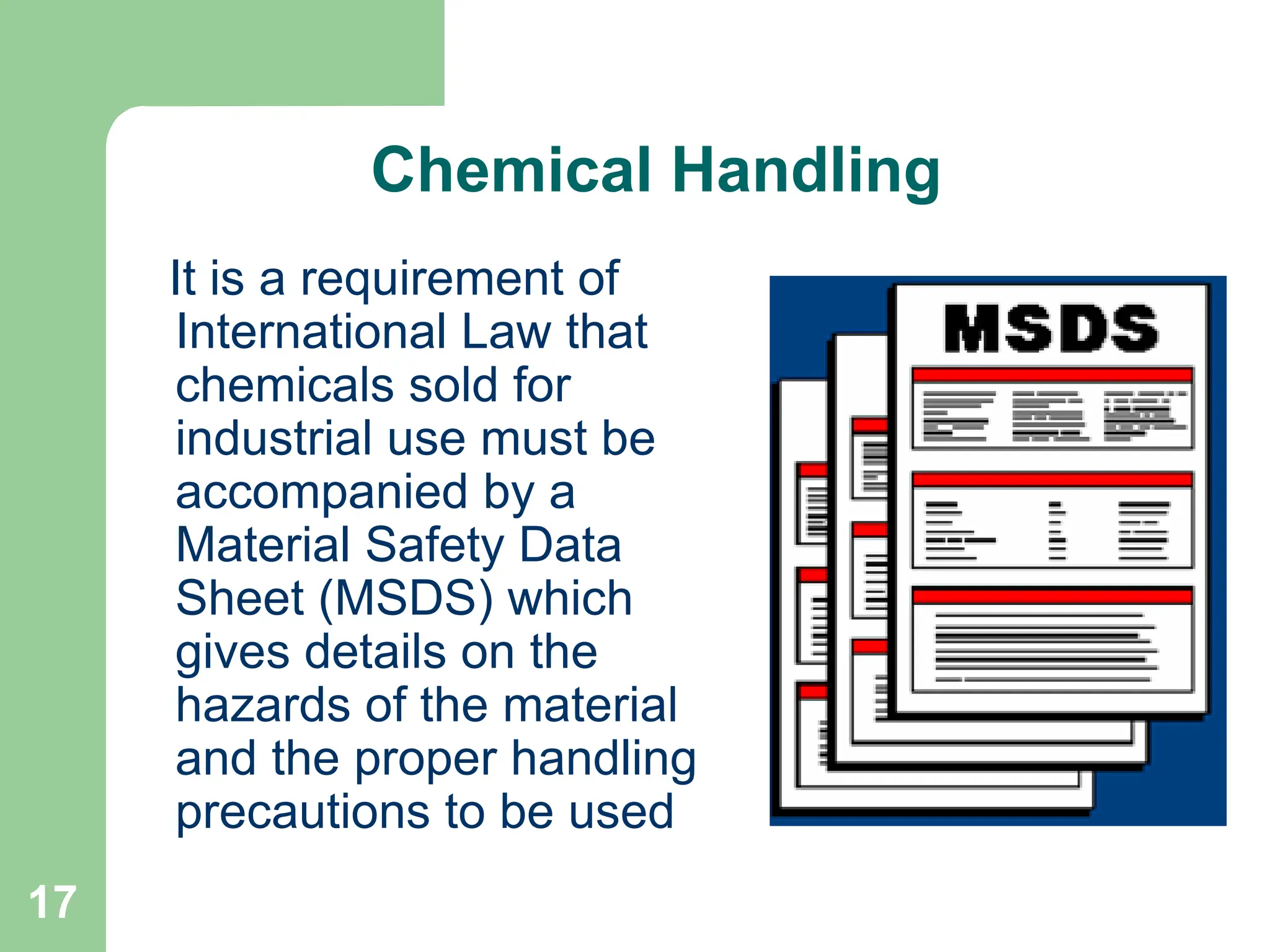 Chemical Handling

It is a requirement of International Law that chemicals sold for industrial use must be accompanied by a Material Safety Data Sheet (MSDS) which gives details on the hazards of the material and the proper handling precautions to be used

MSDS

17